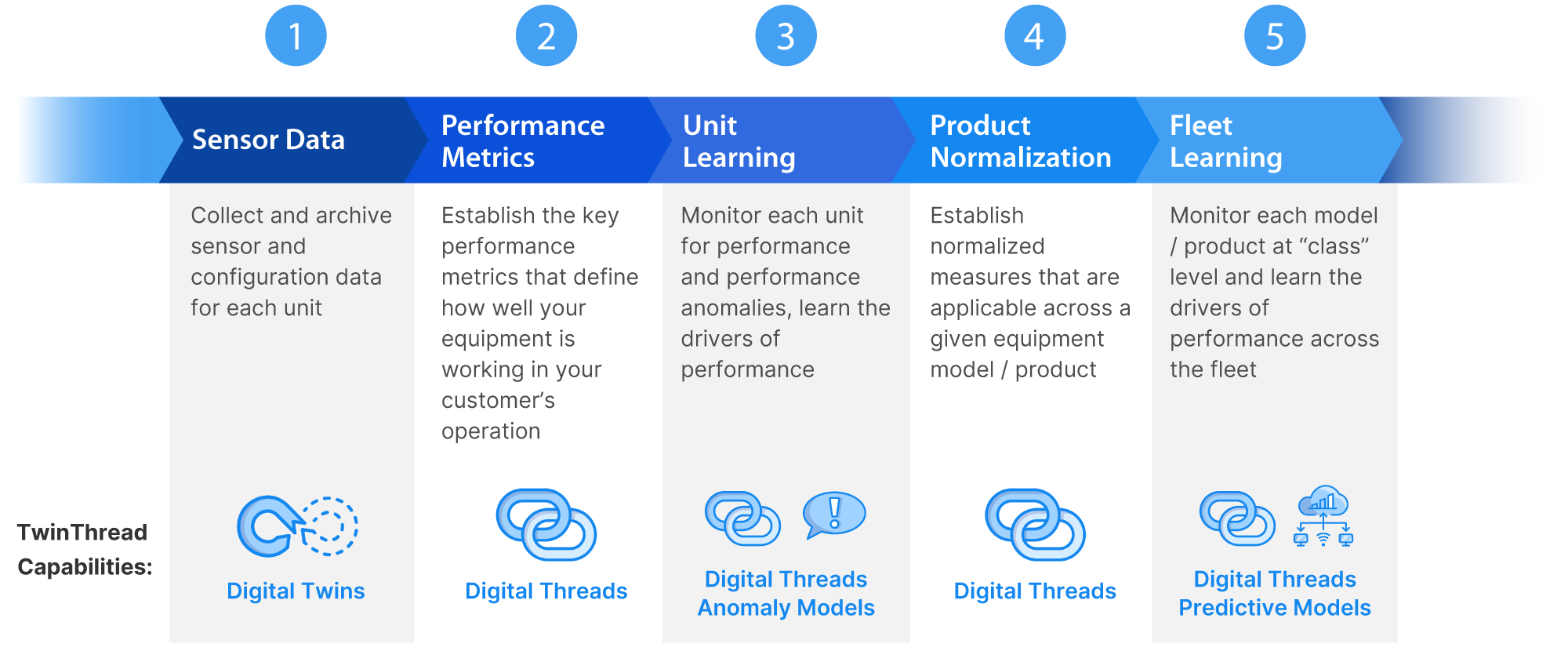 1

2

3

4

5

Sensor Data

Performance Metrics

Unit Learning

Product Normalization

Fleet Learning

Collect and archive sensor and configuration data for each unit

Establish the key performance metrics that define how well your equipment is working in your customer's operation

Monitor each unit for performance and performance anomalies, learn the drivers of performance

Establish normalized measures that are applicable across a given equipment model / product

Monitor each model / product at "class" level and learn the drivers of performance across the fleet

TwinThread Capabilities:

Digital Twins

Digital Threads

Digital Threads Anomaly Models

Digital Threads

Digital Threads Predictive Models